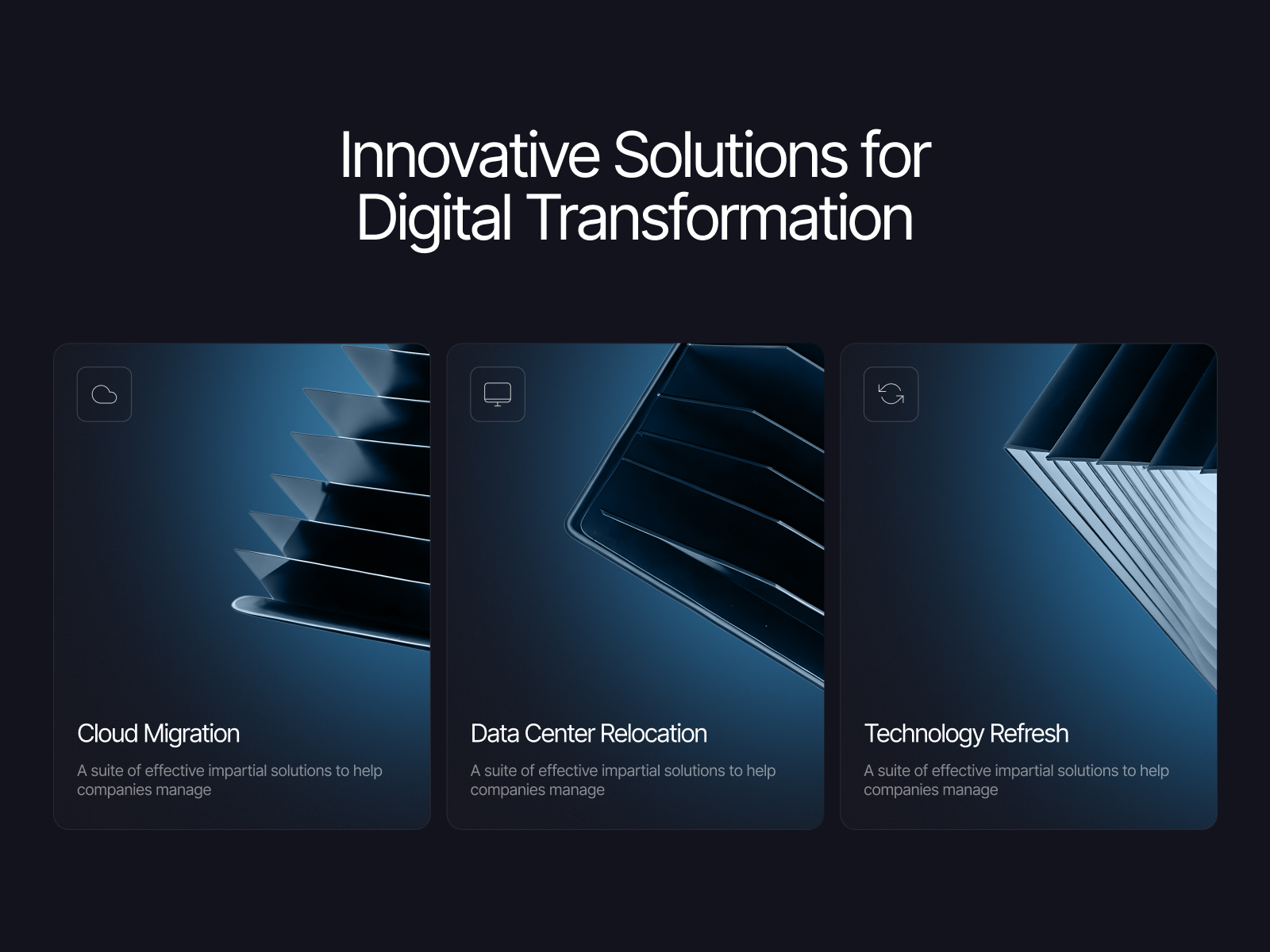 Innovative Solutions for Digital Transformation

Cloud Migration

A suite of effective impartial solutions to help companies manage

Data Center Relocation

A suite of effective impartial solutions to help companies manage

Technology Refresh

A suite of effective impartial solutions to help companies manage